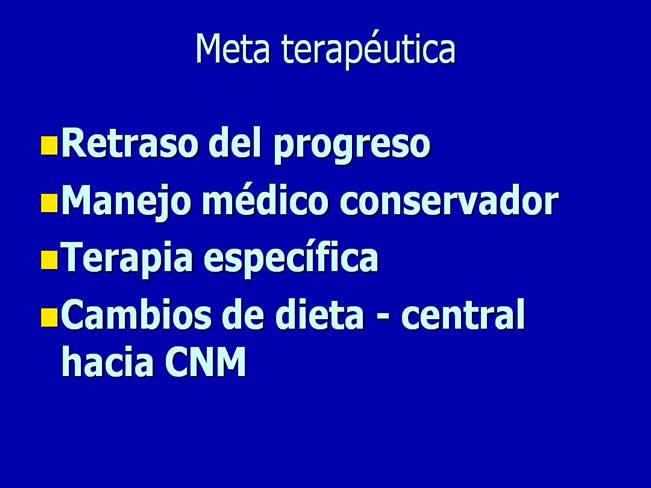 Meta terapéutica

Retraso del progreso

Manejo médico conservador

Terapia específica

Cambios de dieta - central hacia CNM